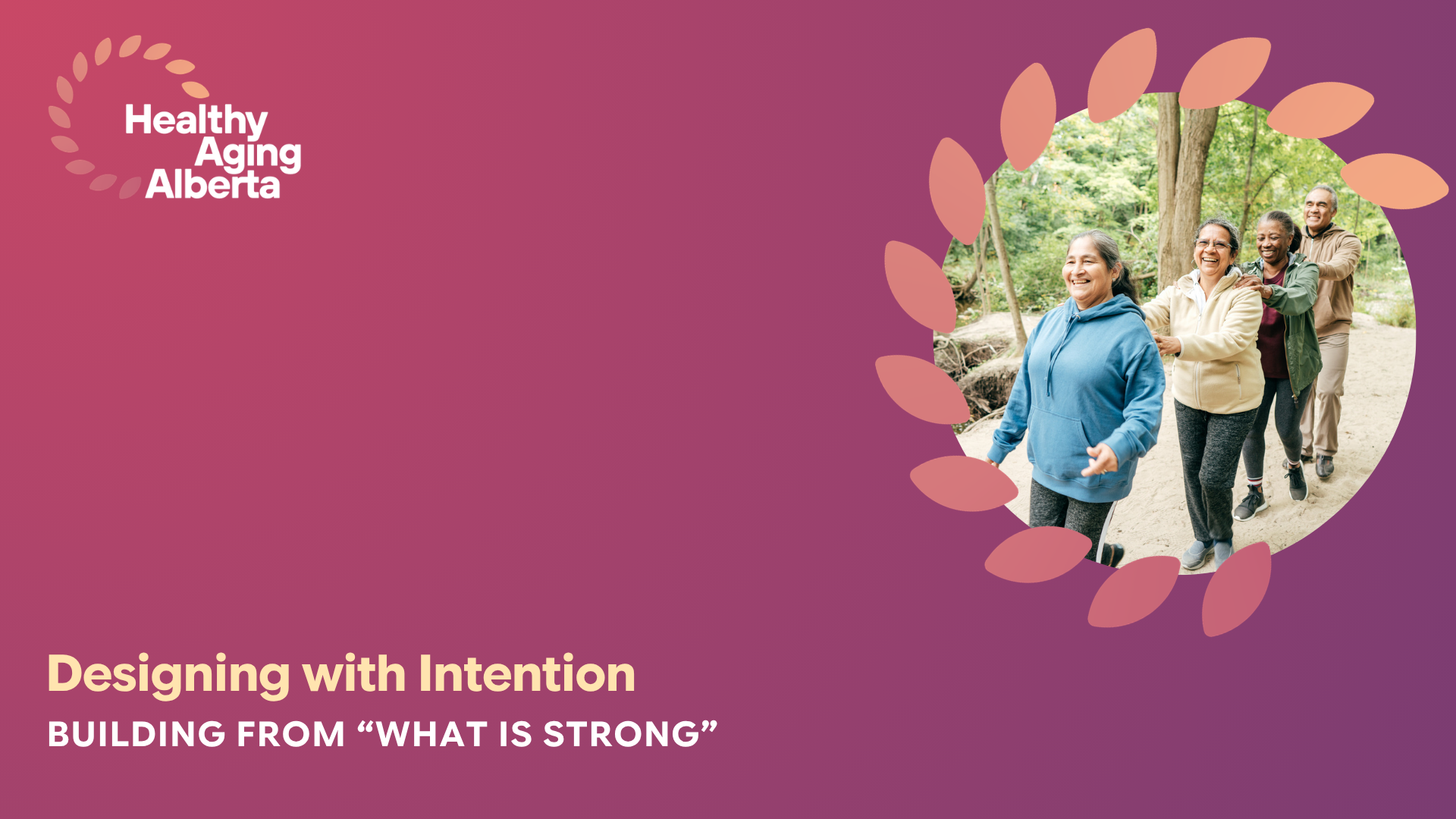 Healthy Aging Alberta

Designing with Intention

BUILDING FROM “WHAT IS STRONG”